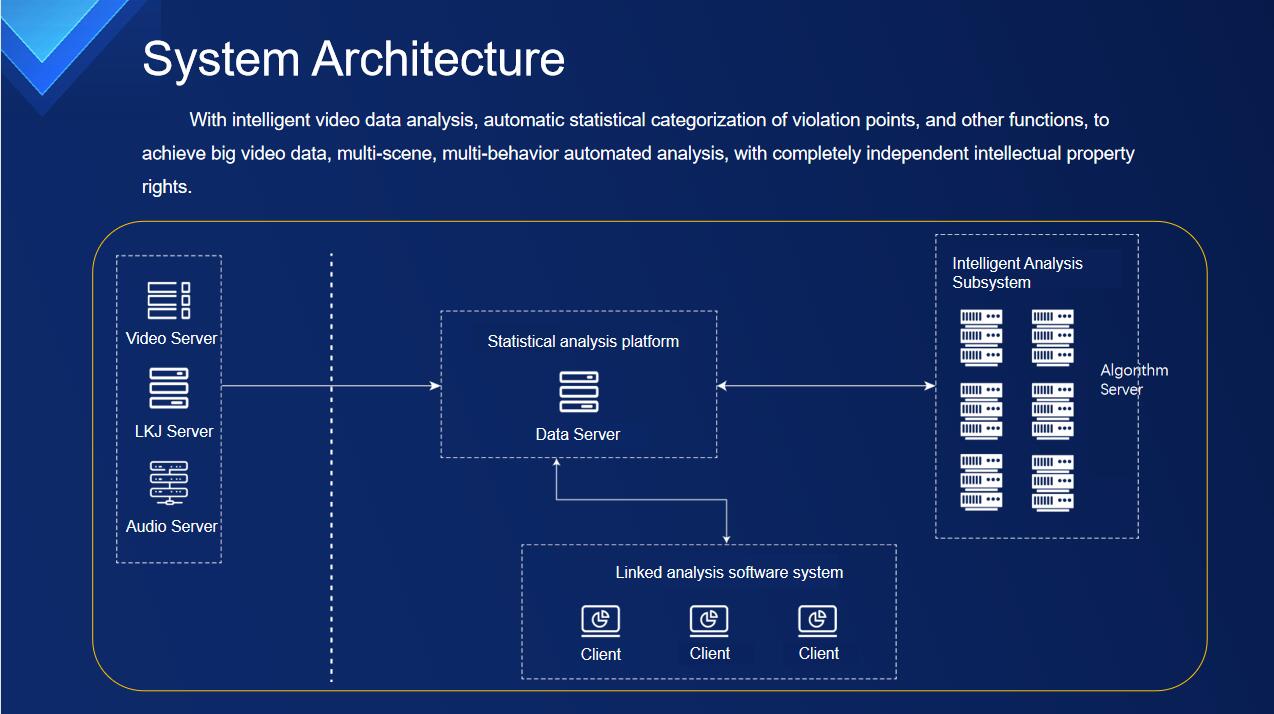 System Architecture

With intelligent video data analysis, automatic statistical categorization of violation points, and other functions, to achieve big video data, multi-scene, multi-behavior automated analysis, with completely independent intellectual property rights.

Video Server

LKJ Server

Audio Server

Statistical analysis platform

Data Server

Intelligent Analysis Subsystem

Algonthm Server

Linked analysis software system

Client

Client

Client